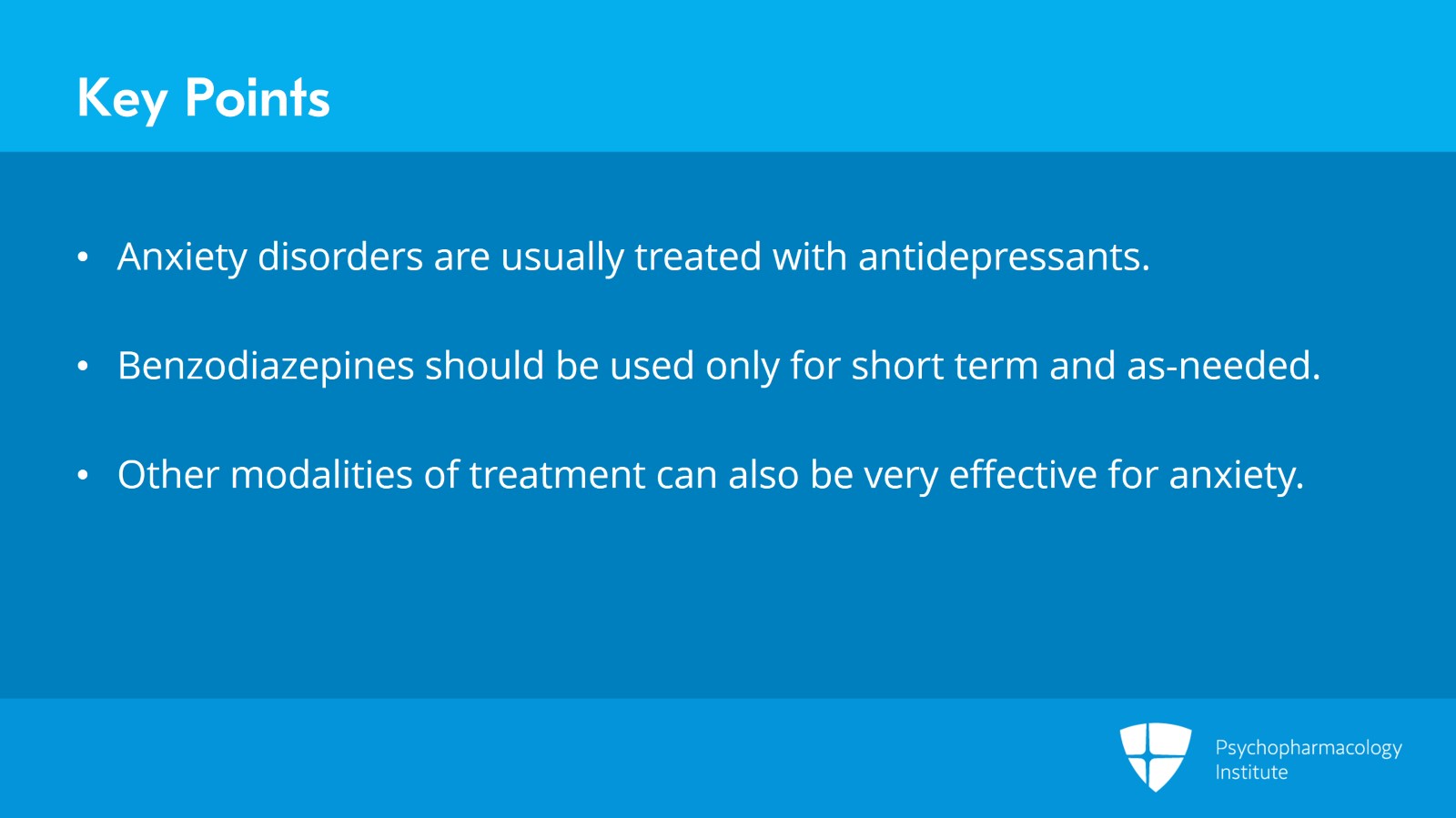 Key Points

• Anxiety disorders are usually treated with antidepressants.

• Benzodiazepines should be used only for short term and as-needed.

• Other modalities of treatment can also be very effective for anxiety.

Psychopharmacology Institute